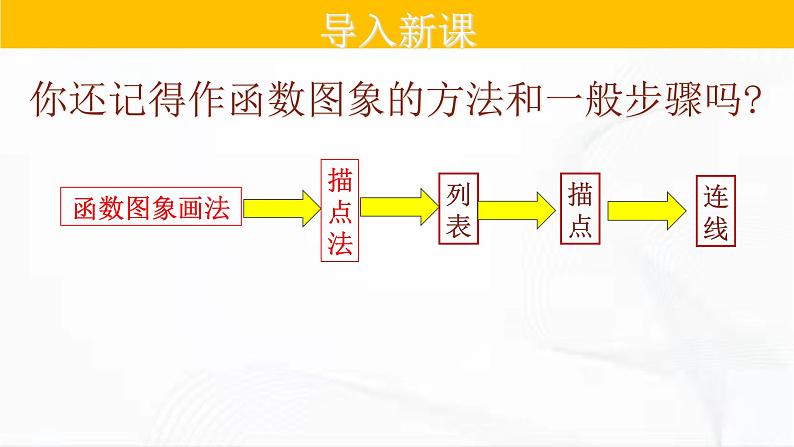 导入新课

你还记得作函数图象的方法和一般步骤吗?

函数图象画法

描点法

列表

描点

连线